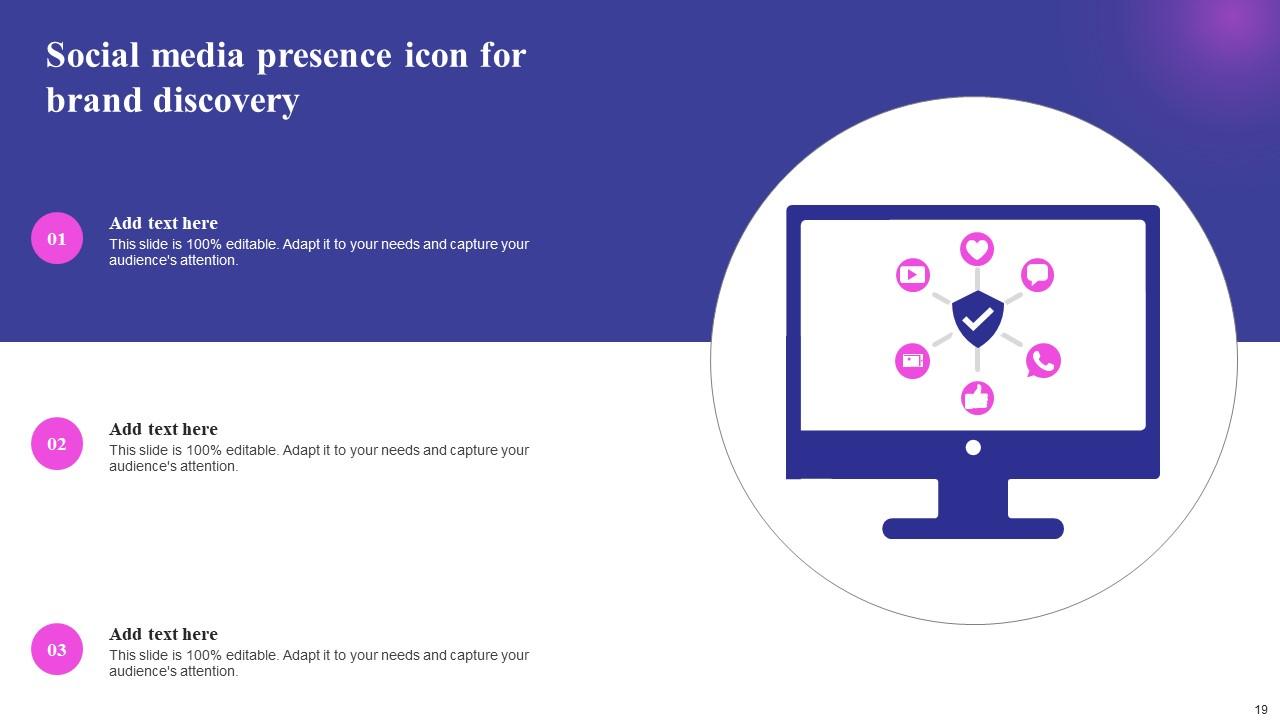 Social media presence icon for brand discovery

01
Add text here
This slide is 100% editable. Adapt it to your needs and capture your audience's attention.

02
Add text here
This slide is 100% editable. Adapt it to your needs and capture your audience's attention.

03
Add text here
This slide is 100% editable. Adapt it to your needs and capture your audience's attention.

19